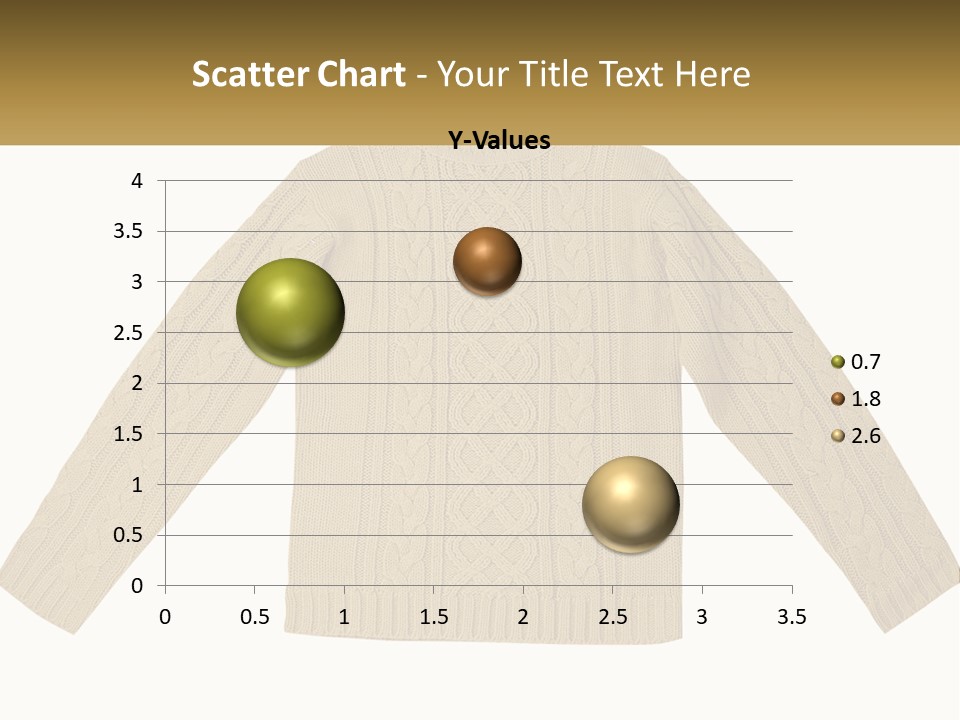 Scatter Chart - Your Title Text Here

Y-Values

4
3.5
3
2.5
2
1.5
1
0.5
0

0 0.5 1 1.5 2 2.5 3 3.5

0.7
1.8
2.6